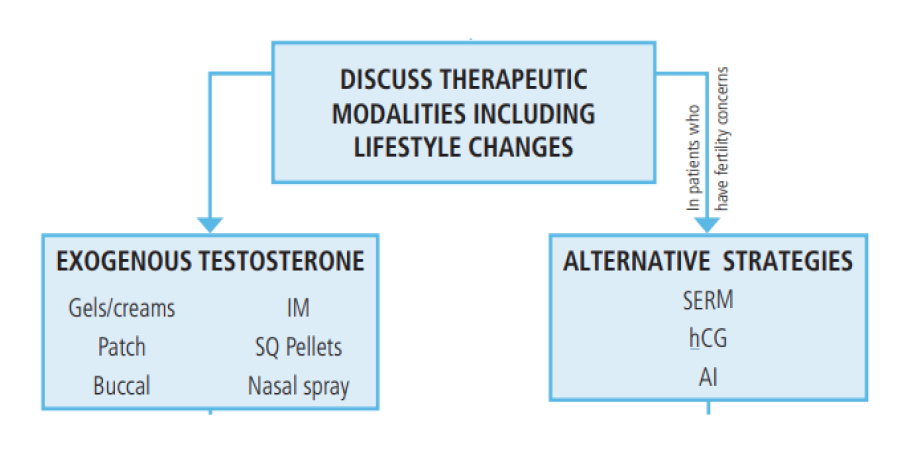 DISCUSS THERAPEUTIC MODALITIES INCLUDING LIFESTYLE CHANGES

In patients who have fertility concerns

EXOGENOUS TESTOSTERONE

Gels/creams
Patch
Buccal

IM
SQ Pellets
Nasal spray

ALTERNATIVE STRATEGIES

SERM
hCG
AI